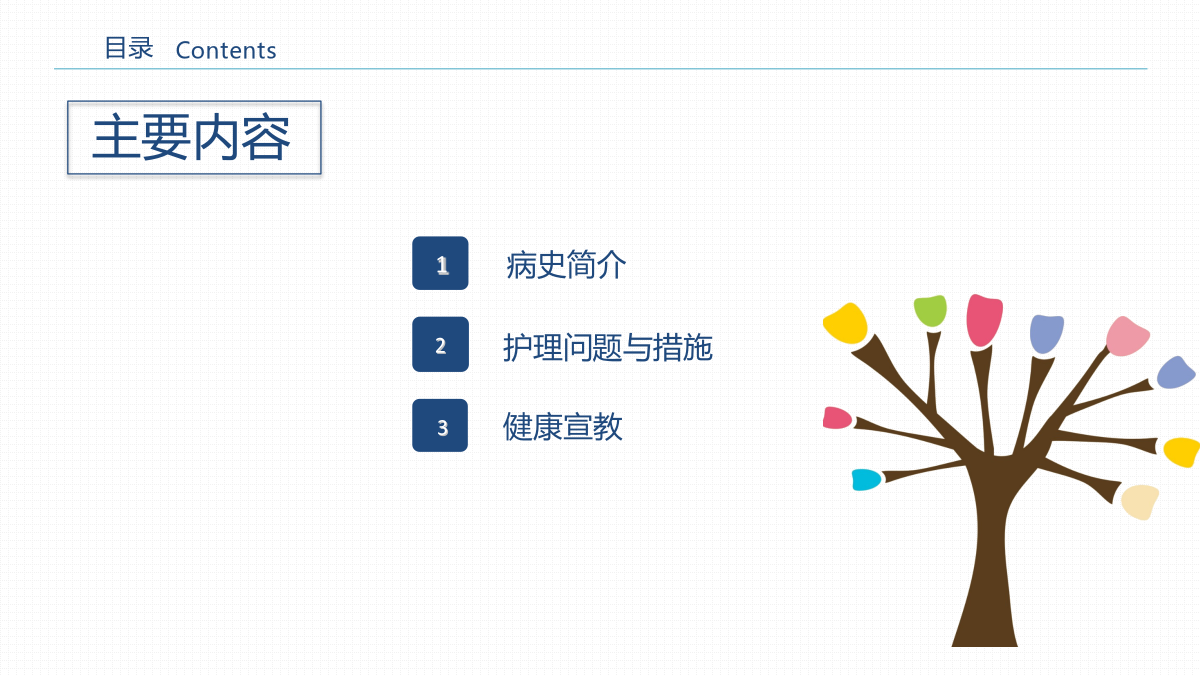 目录 Contents

主要内容

1 病史简介

2 护理问题与措施

3 健康宣教